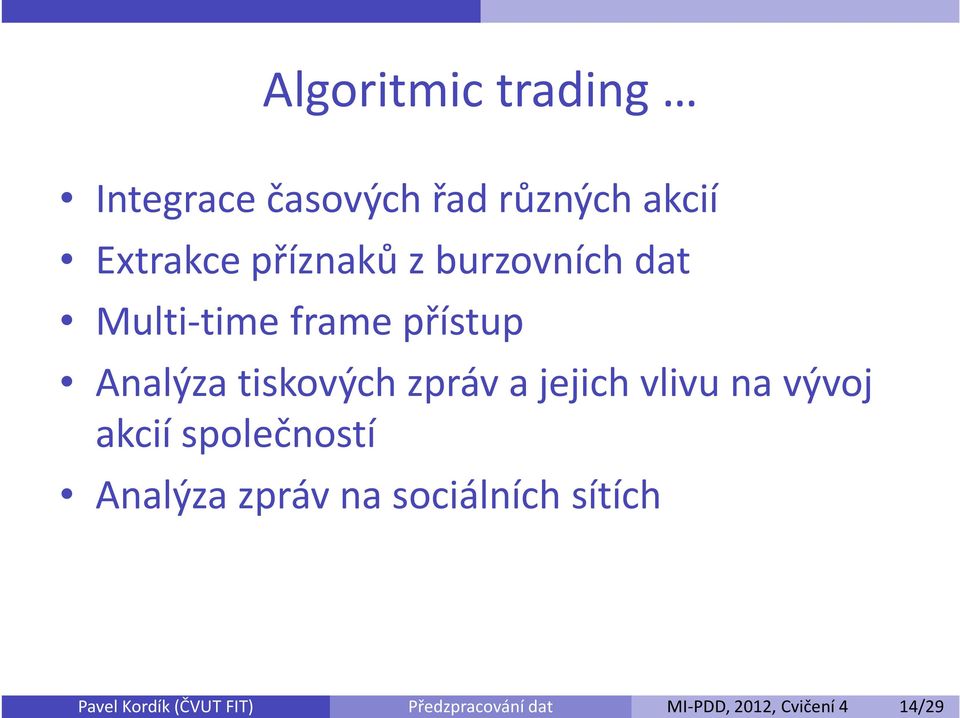 Algoritmic trading …

• Integrace časových řad různých akcií
• Extrakce příznaků z burzovních dat
• Multi-time frame přístup
• Analýza tiskových zpráv a jejich vlivu na vývoj akcií společností
• Analýza zpráv na sociálních sítích

Pavel Kordík (ČVUT FIT) Předzpracování dat MI-PDD, 2012, Cvičení 4 14/29